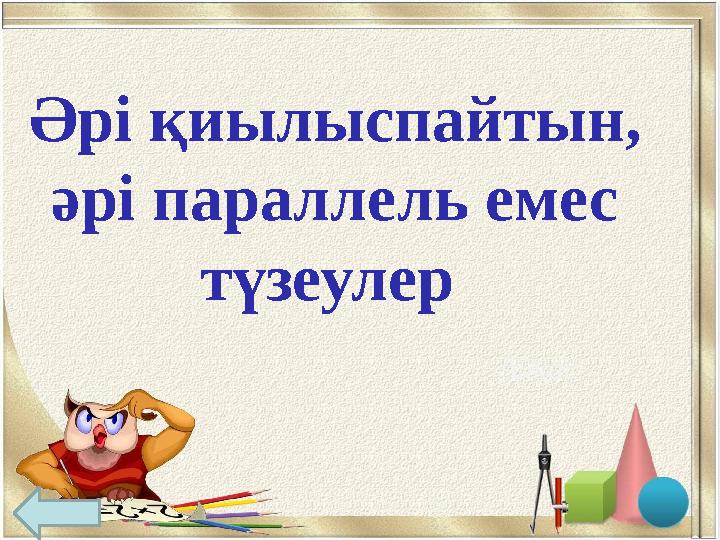 Әрі қиылыспайтын, әрі параллель емес түзеулер